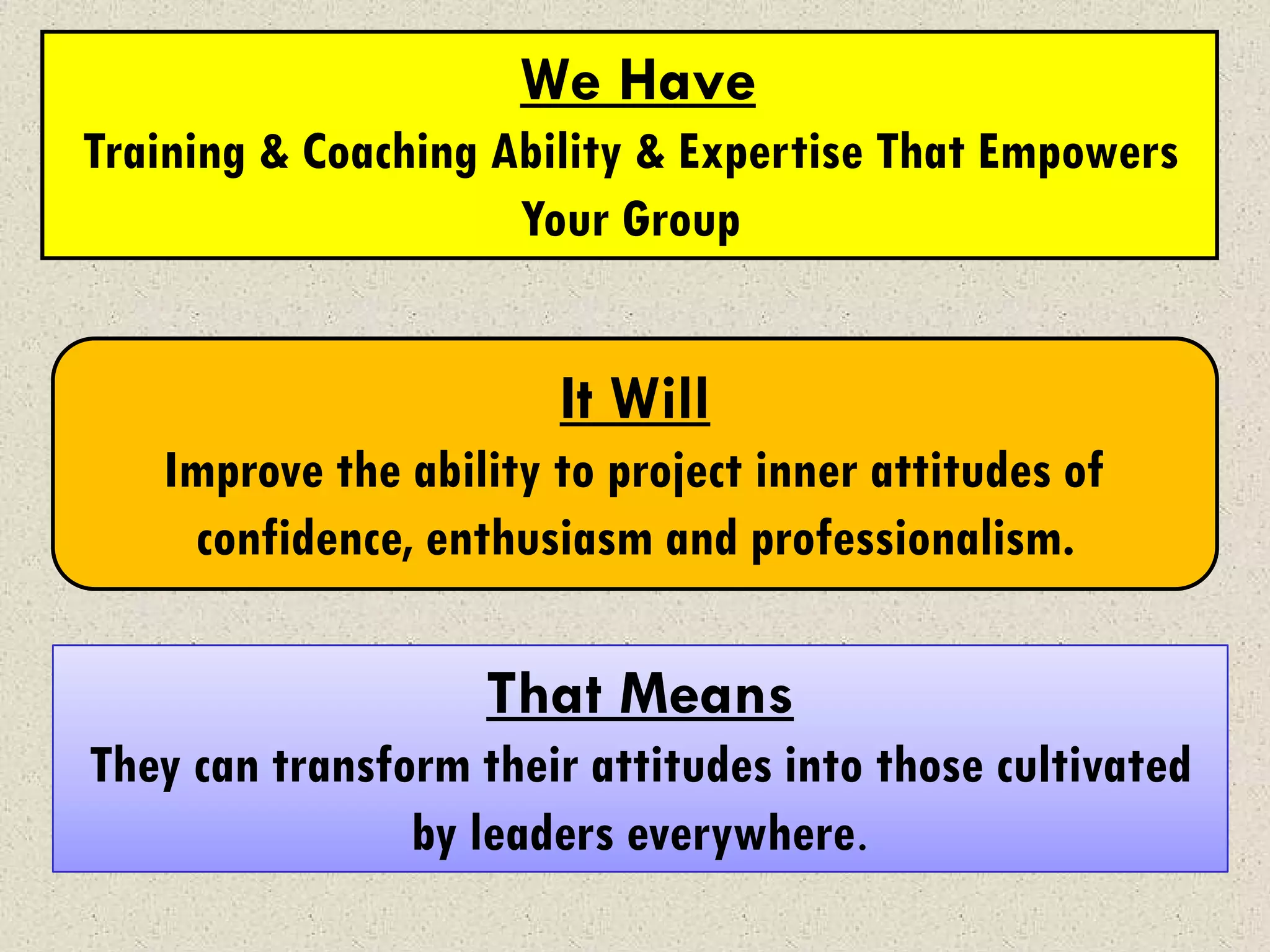 We Have

Training & Coaching Ability & Expertise That Empowers Your Group

It Will

Improve the ability to project inner attitudes of confidence, enthusiasm and professionalism.

That Means

They can transform their attitudes into those cultivated by leaders everywhere.